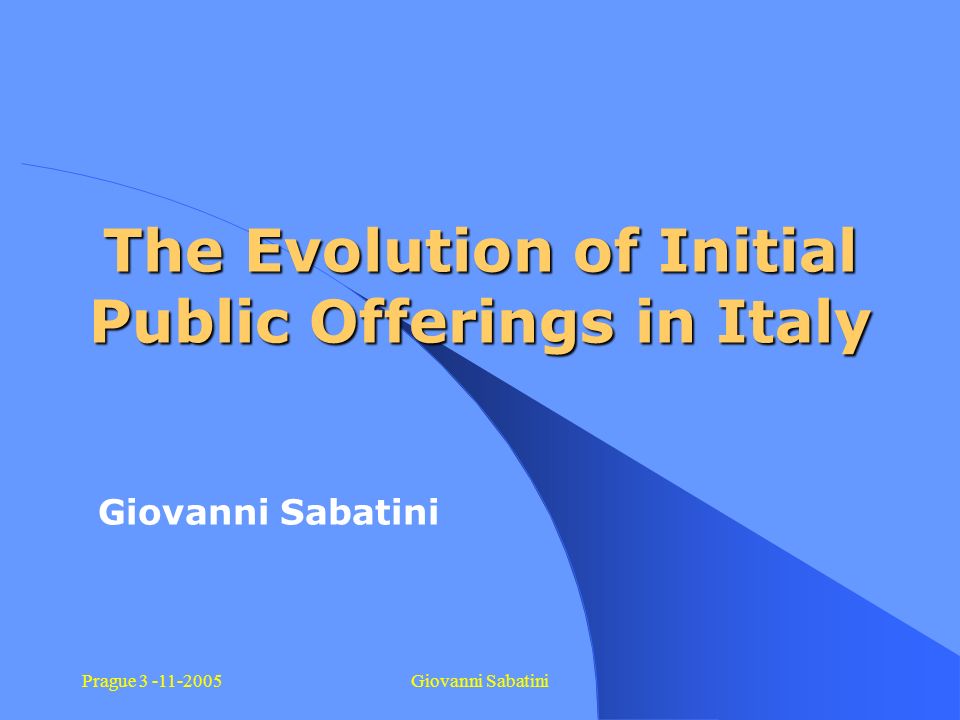 The Evolution of Initial Public Offerings in Italy

Giovanni Sabatini

Prague 3 -11-2005

Giovanni Sabatini